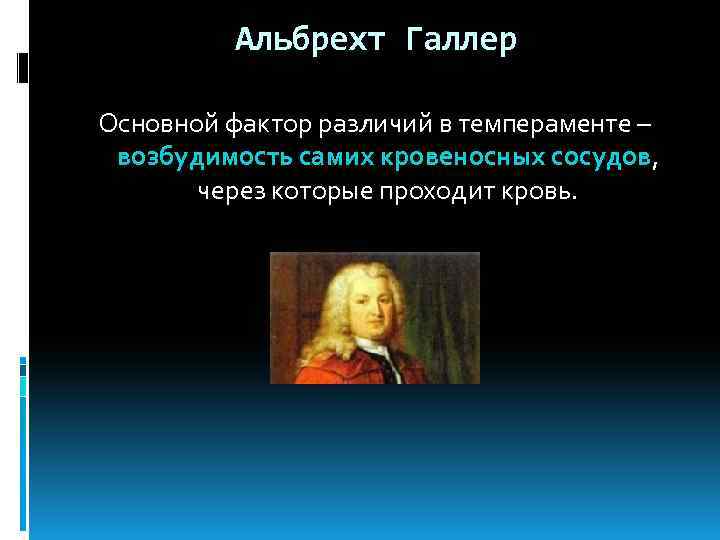 Альбрехт Галлер

Основной фактор различий в темпераменте – возбудимость самих кровеносных сосудов, через которые проходит кровь.